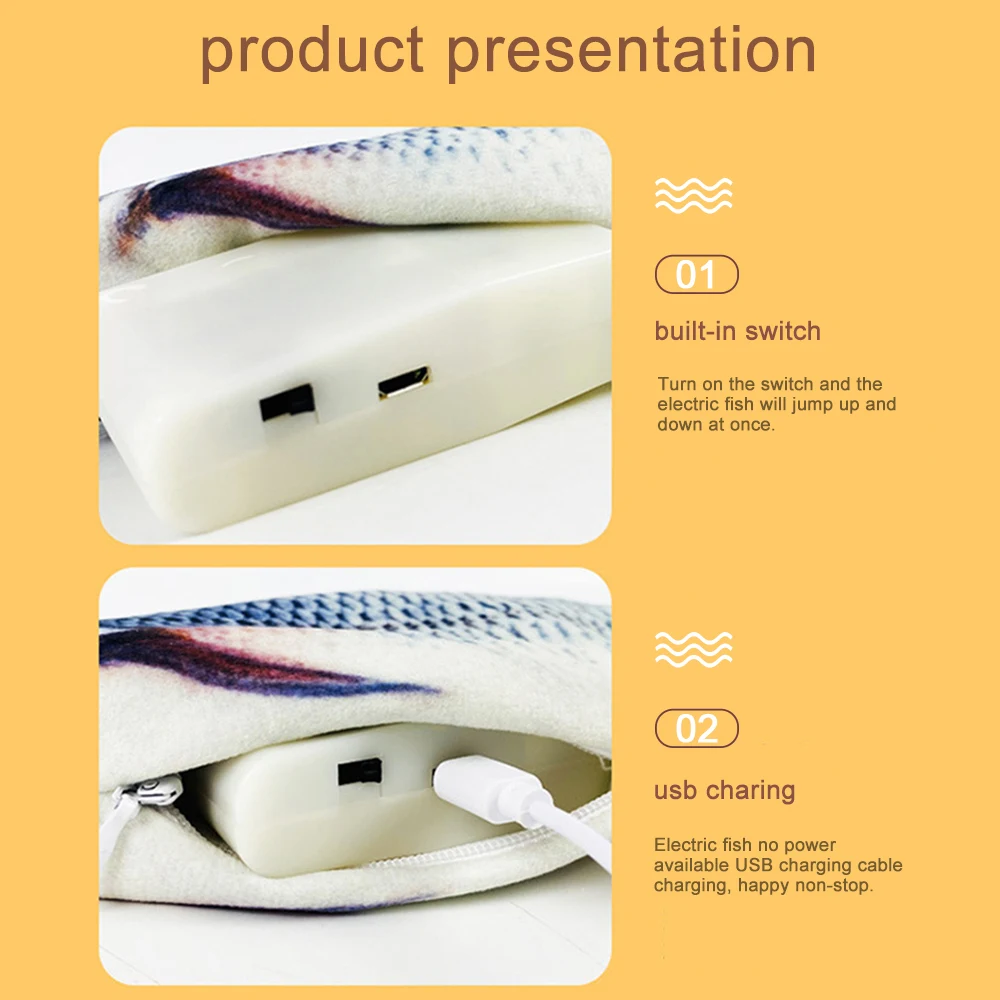 product presentation

01

built-in switch

Turn on the switch and the electric fish will jump up and down at once.

02

usb charing

Electric fish no power available USB charging cable charging, happy non-stop.